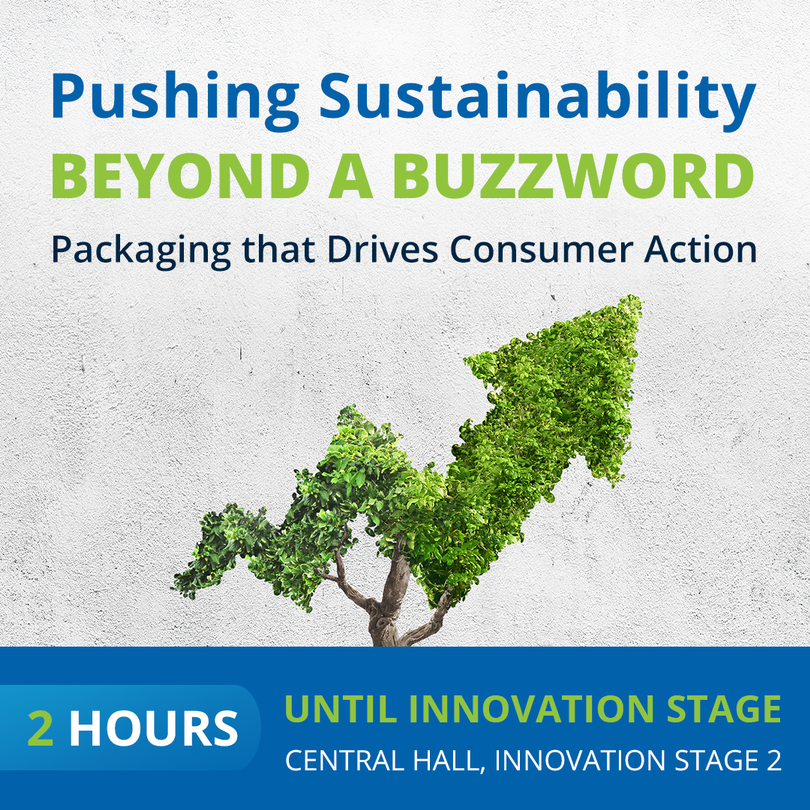 Pushing Sustainability
BEYOND A BUZZWORD
Packaging that Drives Consumer Action

2 HOURS

UNTIL INNOVATION STAGE
CENTRAL HALL, INNOVATION STAGE 2